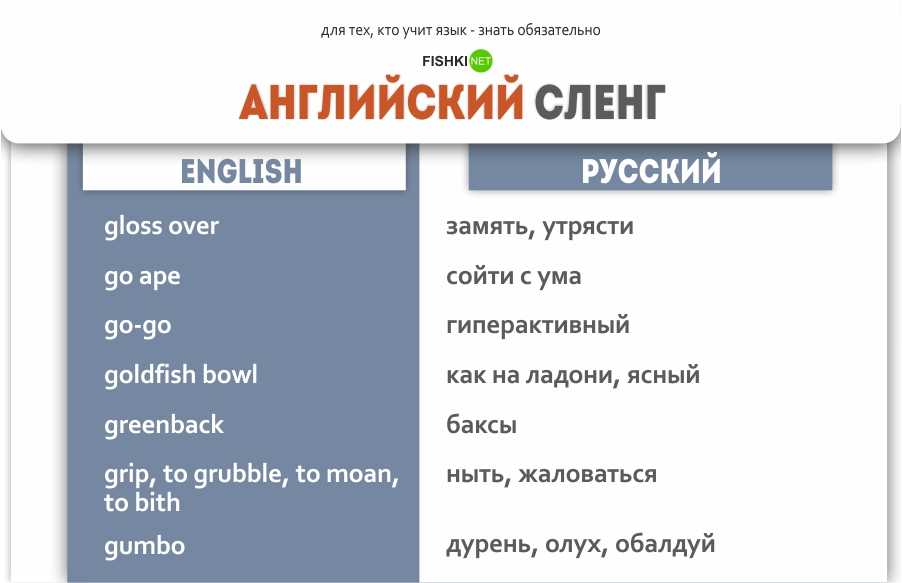 для тех, кто учит язык - знать обязательно

FISHKI NET

АНГЛИЙСКИЙ СЛЕНГ

| ENGLISH | РУССКИЙ |
|---|---|
| gloss over | замять, утрясти |
| go ape | сойти с ума |
| go-go | гиперактивный |
| goldfish bowl | как на ладони, ясный |
| greenback | баксы |
| grip, to grubble, to moan, to bith | ныть, жаловаться |
| gumbo | дурень, олух, обалдуй |